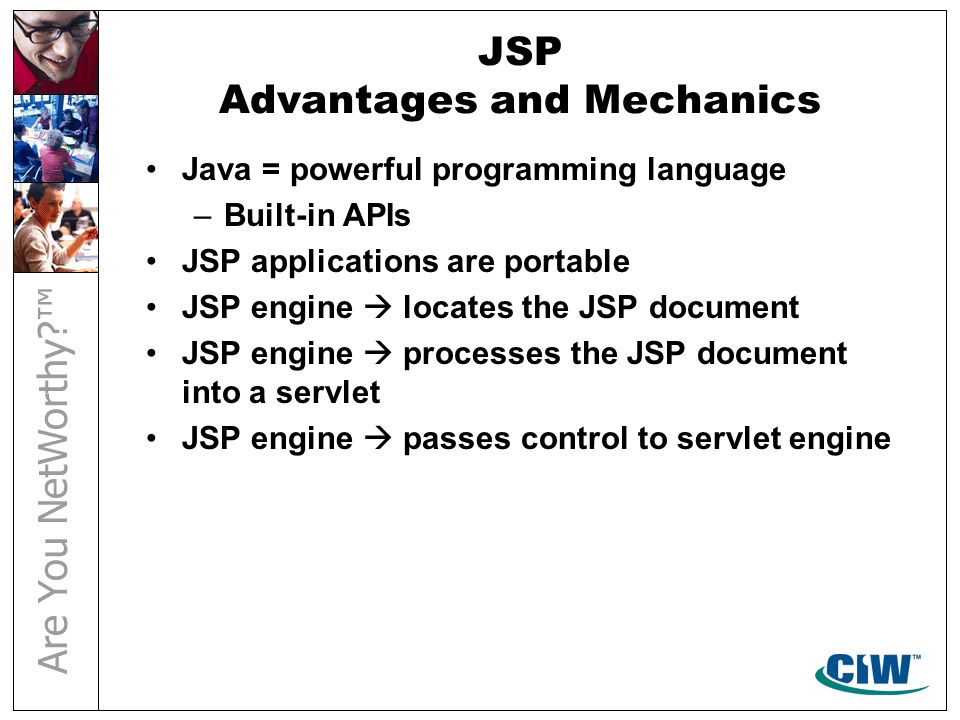 Are You NetWorthy?™

JSP
Advantages and Mechanics

• Java = powerful programming language
– Built-in APIs
• JSP applications are portable
• JSP engine → locates the JSP document
• JSP engine → processes the JSP document into a servlet
• JSP engine → passes control to servlet engine

CIW™